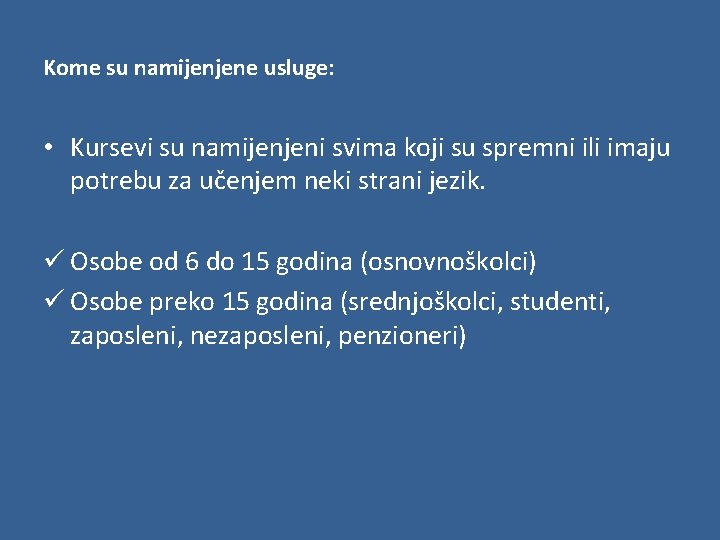 Kome su namijenjene usluge:

• Kursevi su namijenjeni svima koji su spremni ili imaju potrebu za učenjem neki strani jezik.

✓ Osobe od 6 do 15 godina (osnovnoškolci)
✓ Osobe preko 15 godina (srednjoškolci, studenti, zaposleni, nezaposleni, penzioneri)